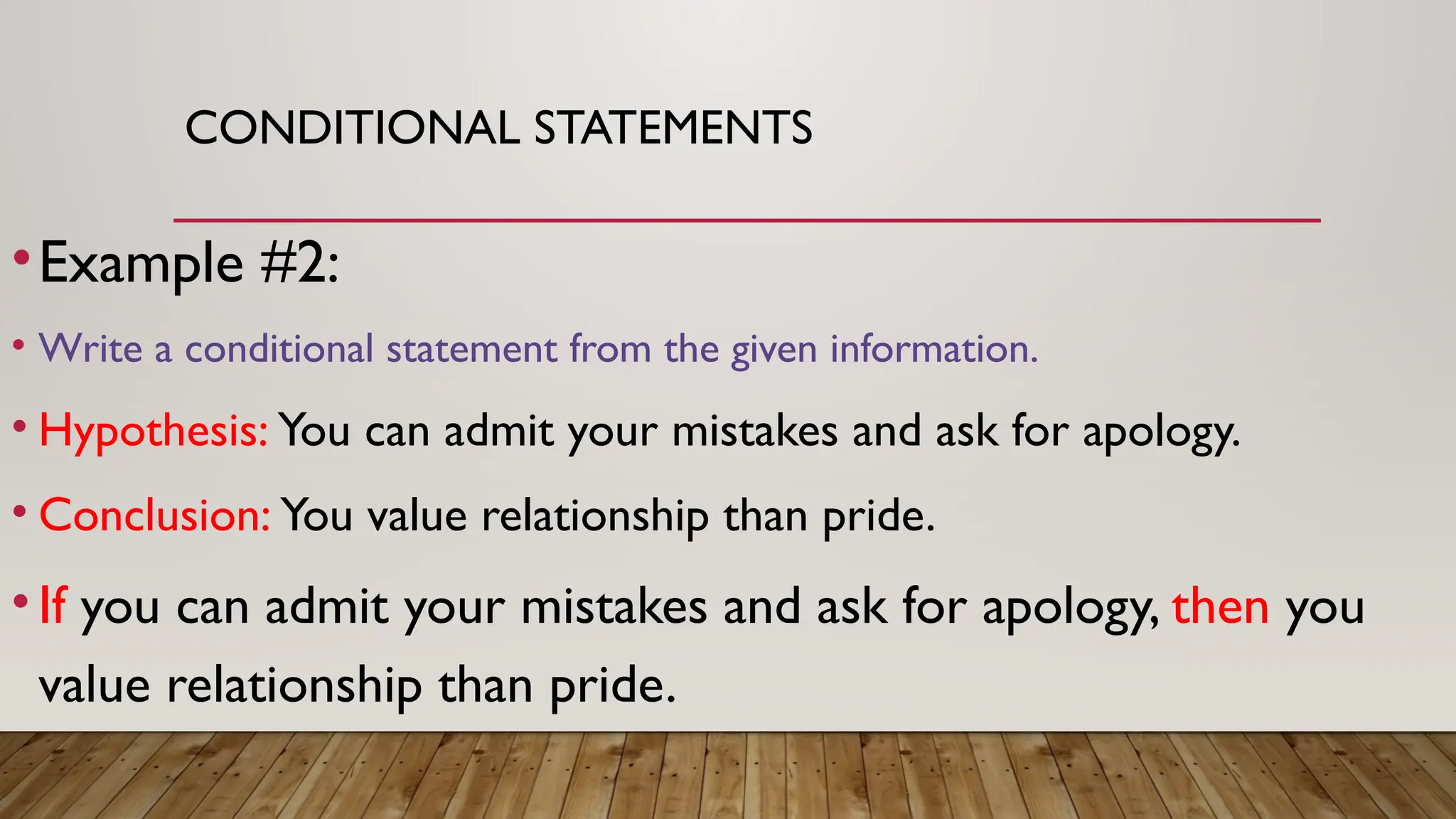 CONDITIONAL STATEMENTS

• Example #2:

• Write a conditional statement from the given information.

• Hypothesis: You can admit your mistakes and ask for apology.

• Conclusion: You value relationship than pride.

• If you can admit your mistakes and ask for apology, then you value relationship than pride.